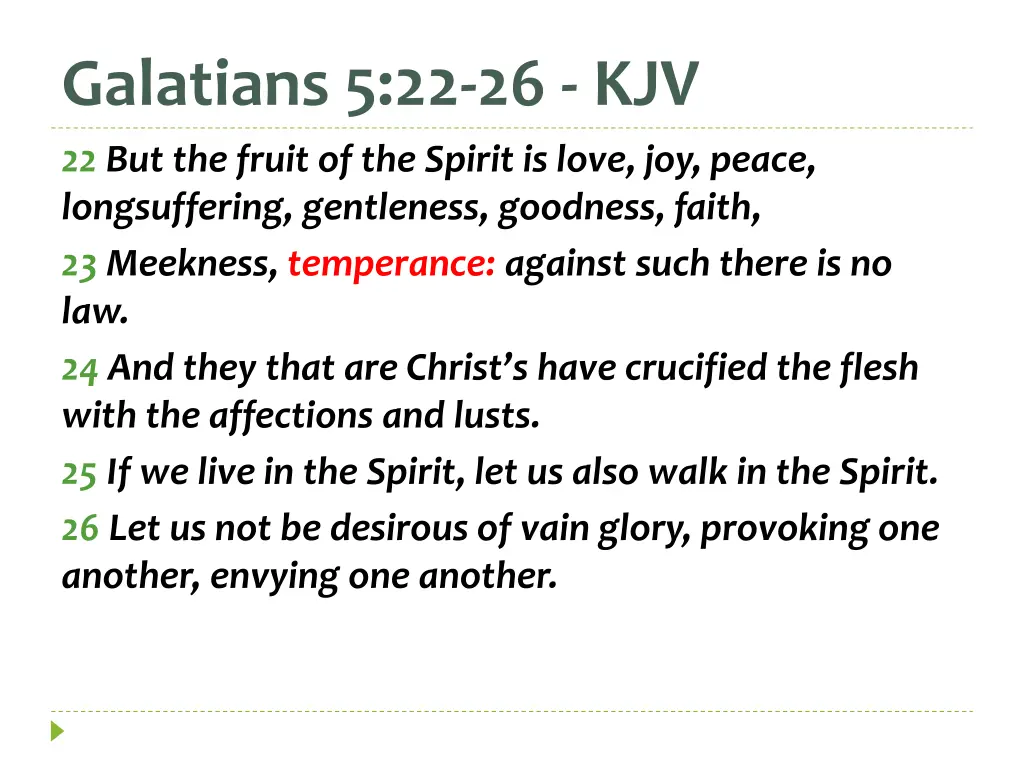 Galatians 5:22-26 - KJV

22 But the fruit of the Spirit is love, joy, peace, longsuffering, gentleness, goodness, faith,

23 Meekness, temperance: against such there is no law.

24 And they that are Christ's have crucified the flesh with the affections and lusts.

25 If we live in the Spirit, let us also walk in the Spirit.

26 Let us not be desirous of vain glory, provoking one another, envying one another.